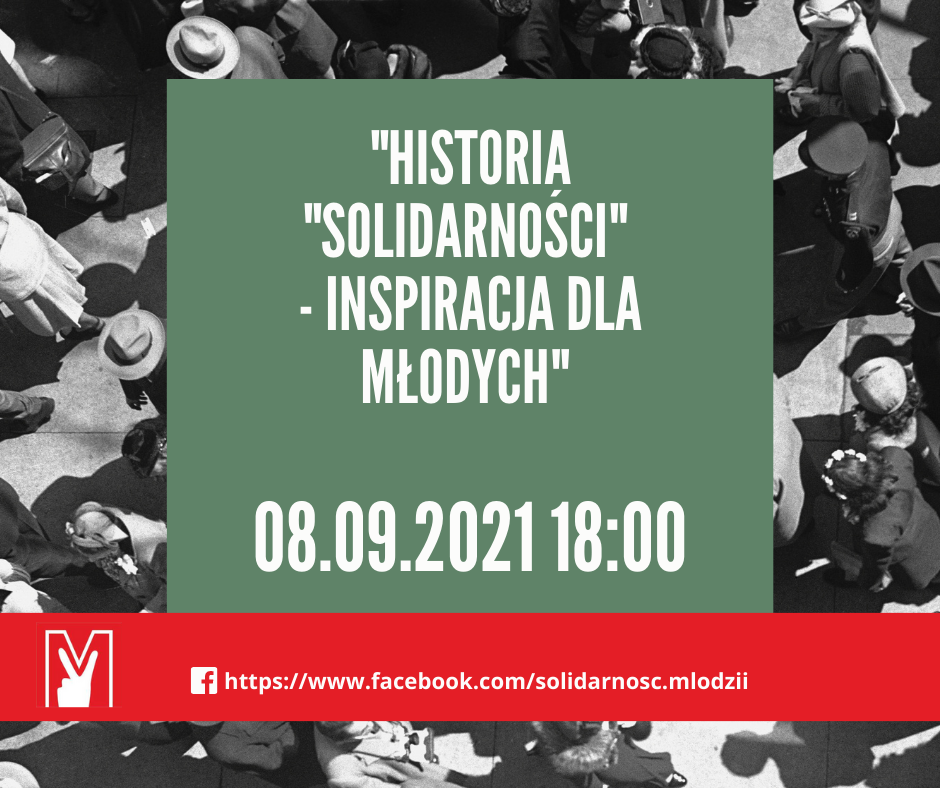 "HISTORIA "SOLIDARNOŚCI" - INSPIRACJA DLA MŁODYCH"

08.09.2021 18:00

https://www.facebook.com/solidarnosc.mlodzii